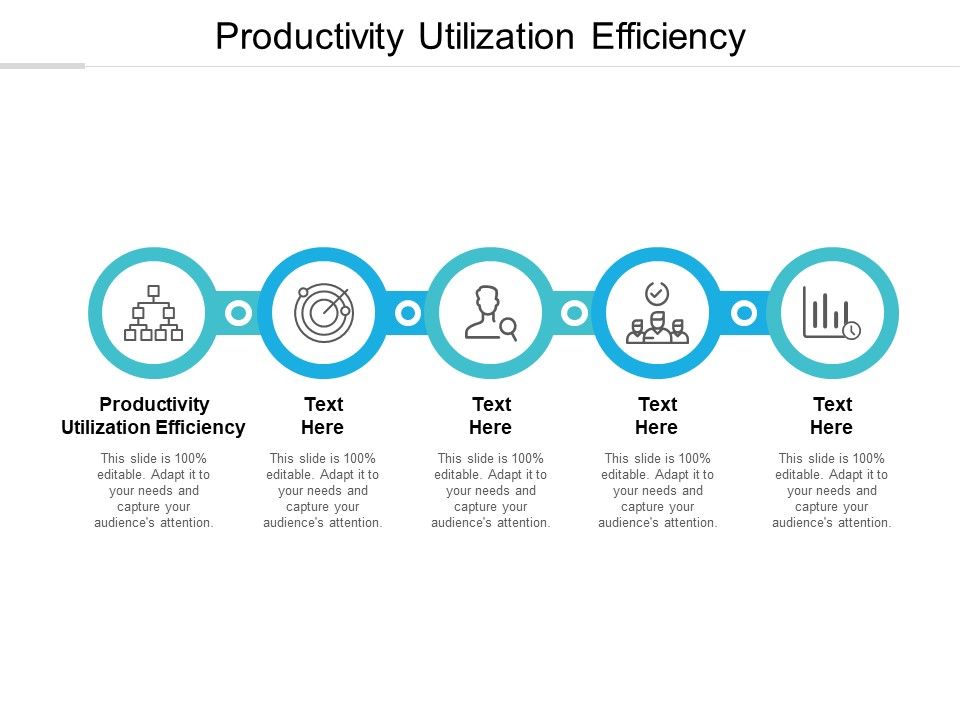 Productivity Utilization Efficiency

Productivity Utilization Efficiency

This slide is 100% editable. Adapt it to your needs and capture your audience's attention.

Text Here

This slide is 100% editable. Adapt it to your needs and capture your audience's attention.

Text Here

This slide is 100% editable. Adapt it to your needs and capture your audience's attention.

Text Here

This slide is 100% editable. Adapt it to your needs and capture your audience's attention.

Text Here

This slide is 100% editable. Adapt it to your needs and capture your audience's attention.